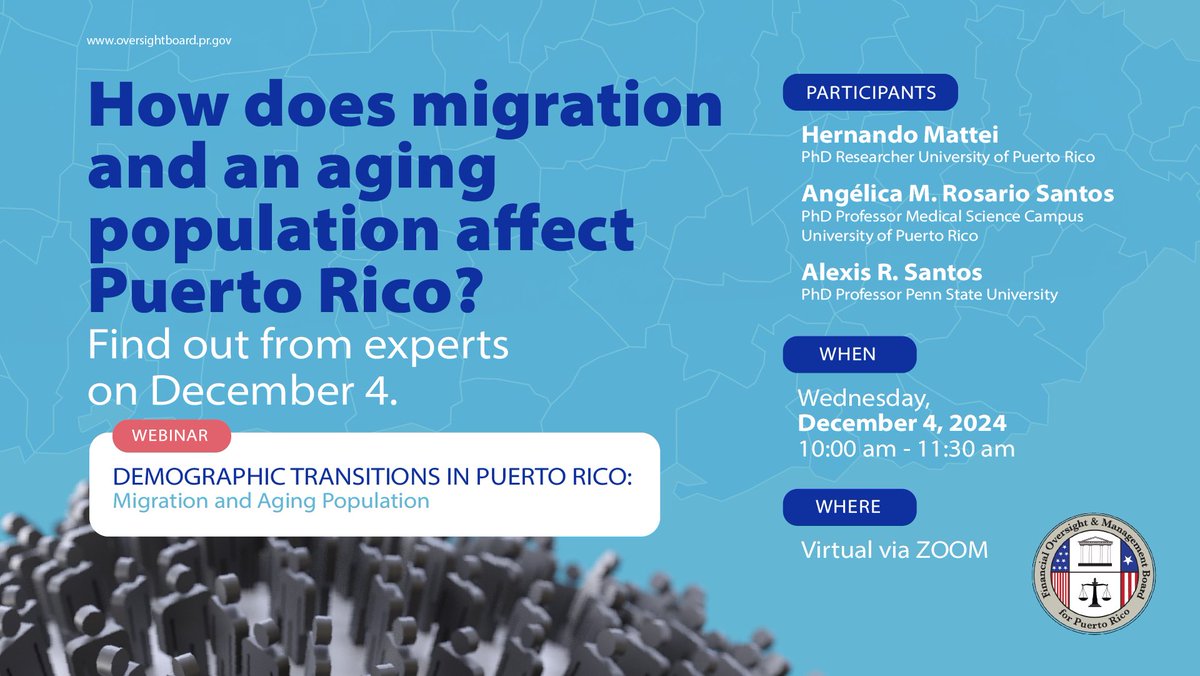 www.oversightboard.pr.gov

How does migration and an aging population affect Puerto Rico?

Find out from experts on December 4.

WEBINAR

DEMOGRAPHIC TRANSITIONS IN PUERTO RICO:
Migration and Aging Population

PARTICIPANTS

Hernando Mattei
PhD Researcher University of Puerto Rico

Angélica M. Rosario Santos
PhD Professor Medical Science Campus University of Puerto Rico

Alexis R. Santos
PhD Professor Penn State University

WHEN

Wednesday,
December 4, 2024
10:00 am - 11:30 am

WHERE

Virtual via ZOOM

Financial Oversight & Management Board for Puerto Rico